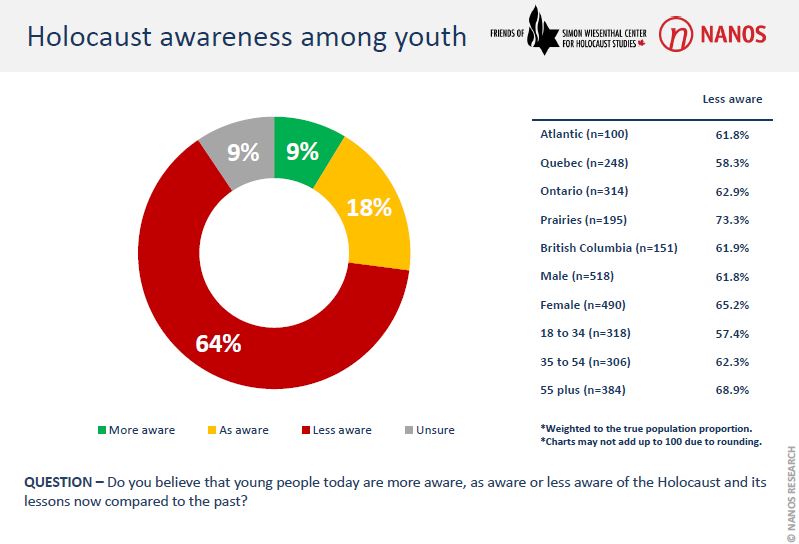 Holocaust awareness among youth

FRIENDS OF SIMON WIESENTHAL CENTER FOR HOLOCAUST STUDIES

NANOS

9%
9%
18%
64%

More aware As aware Less aware Unsure

| | Less aware |
|---|---|
| Atlantic (n=100) | 61.8% |
| Quebec (n=248) | 58.3% |
| Ontario (n=314) | 62.9% |
| Prairies (n=195) | 73.3% |
| British Columbia (n=151) | 61.9% |
| Male (n=518) | 61.8% |
| Female (n=490) | 65.2% |
| 18 to 34 (n=318) | 57.4% |
| 35 to 54 (n=306) | 62.3% |
| 55 plus (n=384) | 68.9% |

*Weighted to the true population proportion.
*Charts may not add up to 100 due to rounding.

QUESTION – Do you believe that young people today are more aware, as aware or less aware of the Holocaust and its lessons now compared to the past?

© NANOS RESEARCH